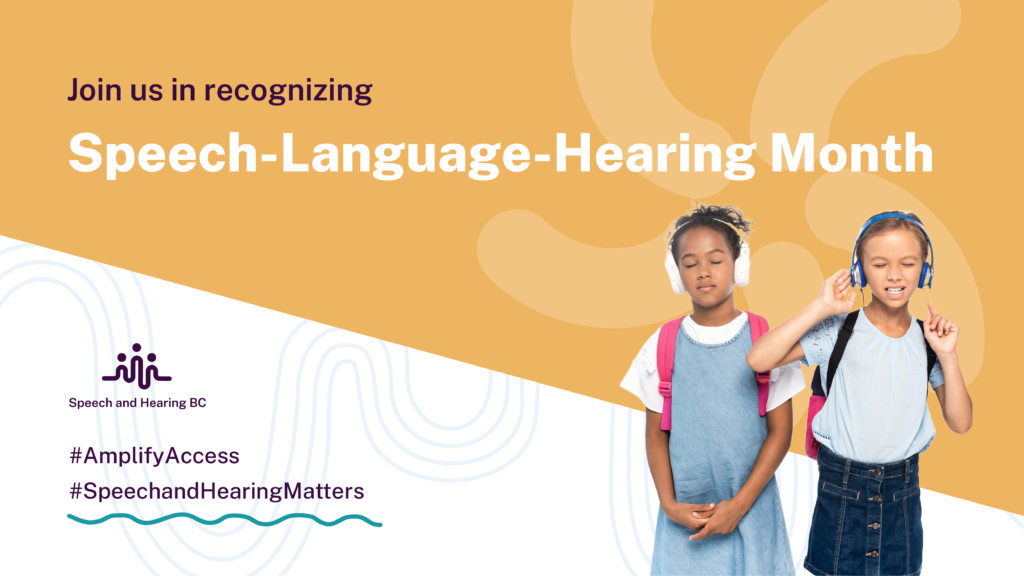 Join us in recognizing

Speech-Language-Hearing Month

Speech and Hearing BC

#AmplifyAccess

#SpeechandHearingMatters